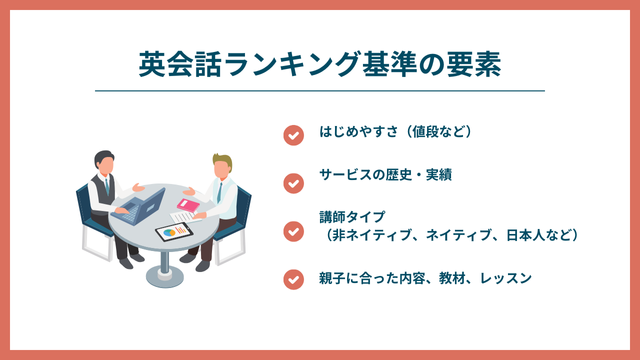 英会話ランキング基準の要素

はじめやすさ（値段など）

サービスの歴史・実績

講師タイプ
（非ネイティブ、ネイティブ、日本人など）

親子に合った内容、教材、レッスン